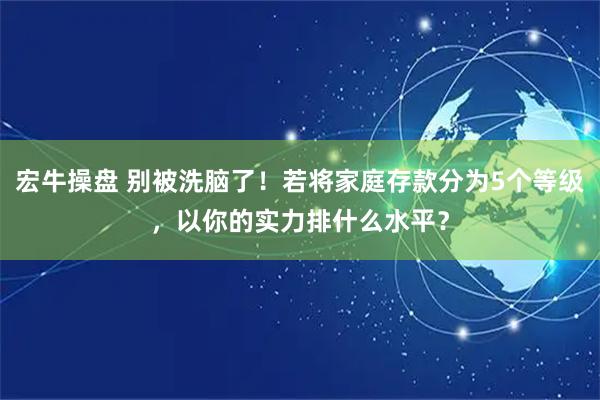 宏牛操盘 别被洗脑了！若将家庭存款分为5个等级，以你的实力排什么水平？